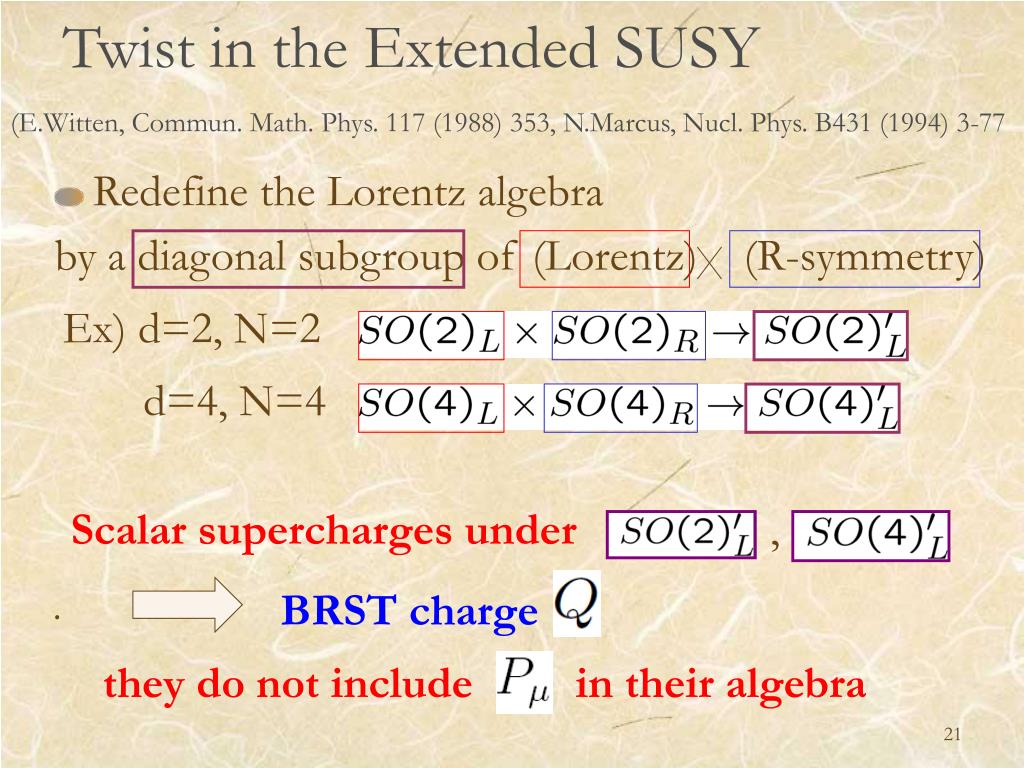 Twist in the Extended SUSY

(E.Witten, Commun. Math. Phys. 117 (1988) 353, N.Marcus, Nucl. Phys. B431 (1994) 3-77

Redefine the Lorentz algebra by a diagonal subgroup of (Lorentz)$\times$ (R-symmetry)

Ex) d=2, N=2 $SO(2)_L \times SO(2)_R \rightarrow SO(2)'_L$

d=4, N=4 $SO(4)_L \times SO(4)_R \rightarrow SO(4)'_L$

Scalar supercharges under $SO(2)'_L$ , $SO(4)'_L$

. BRST charge $Q$

they do not include $P_\mu$ in their algebra

21